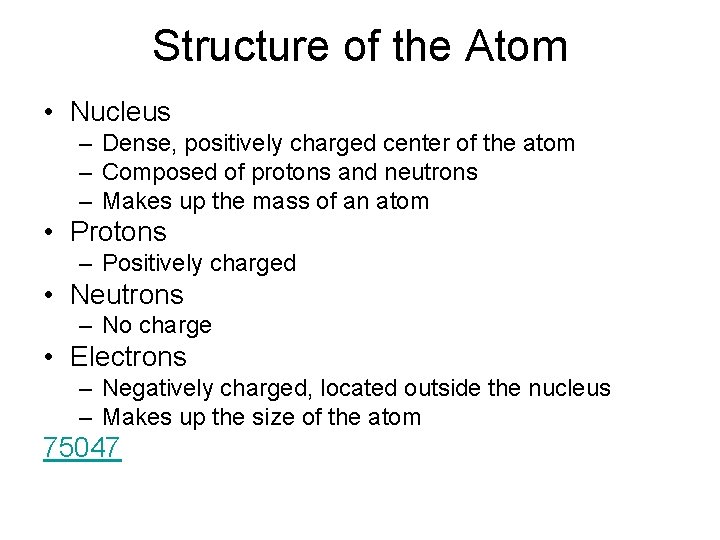 Structure of the Atom

• Nucleus
– Dense, positively charged center of the atom
– Composed of protons and neutrons
– Makes up the mass of an atom
• Protons
– Positively charged
• Neutrons
– No charge
• Electrons
– Negatively charged, located outside the nucleus
– Makes up the size of the atom

75047